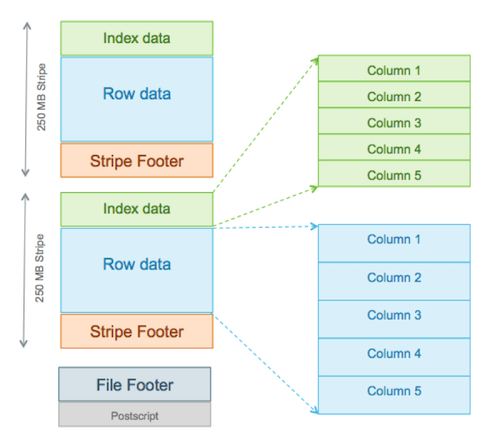 250 MB Stripe

Index data

Row data

Stripe Footer

250 MB Stripe

Index data

Row data

Stripe Footer

File Footer

Postscript

Column 1
Column 2
Column 3
Column 4
Column 5

Column 1
Column 2
Column 3
Column 4
Column 5